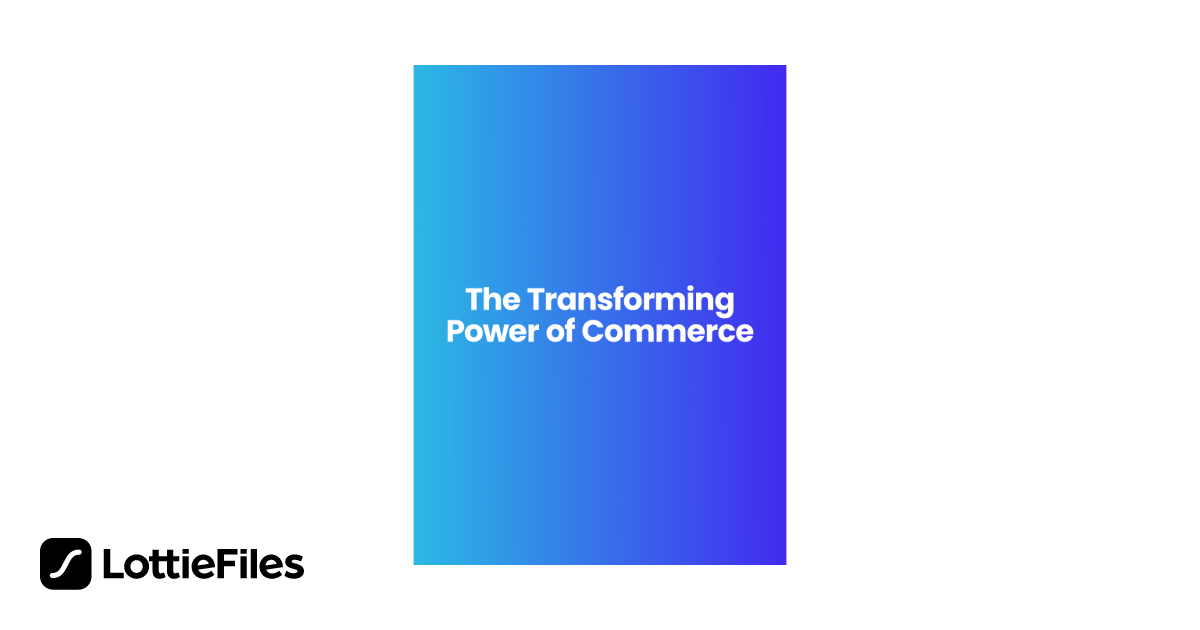 The Transforming Power of Commerce

LottieFiles